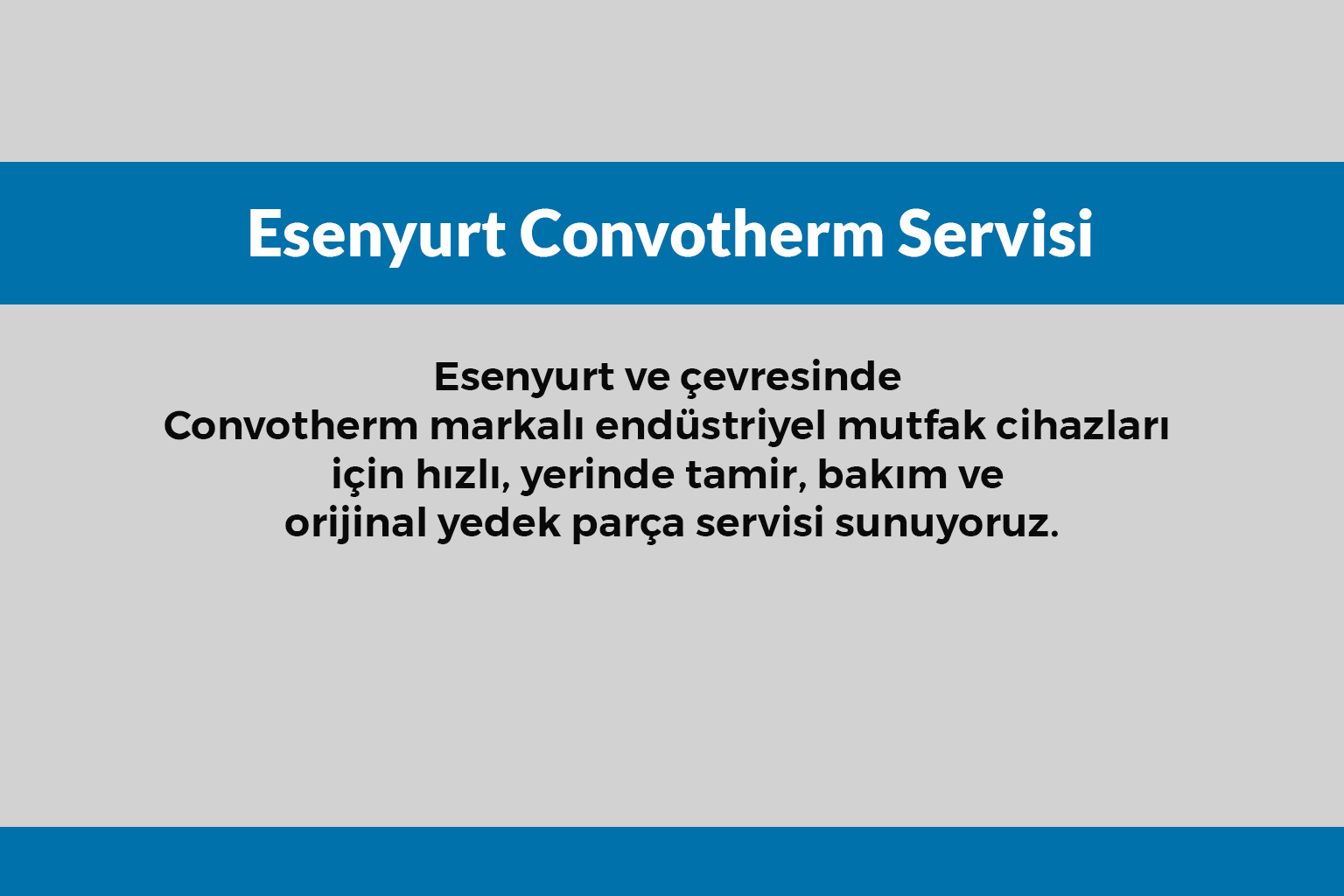 Esenyurt Convotherm Servisi

Esenyurt ve çevresinde
Convotherm markalı endüstriyel mutfak cihazları
için hızlı, yerinde tamir, bakım ve
orijinal yedek parça servisi sunuyoruz.